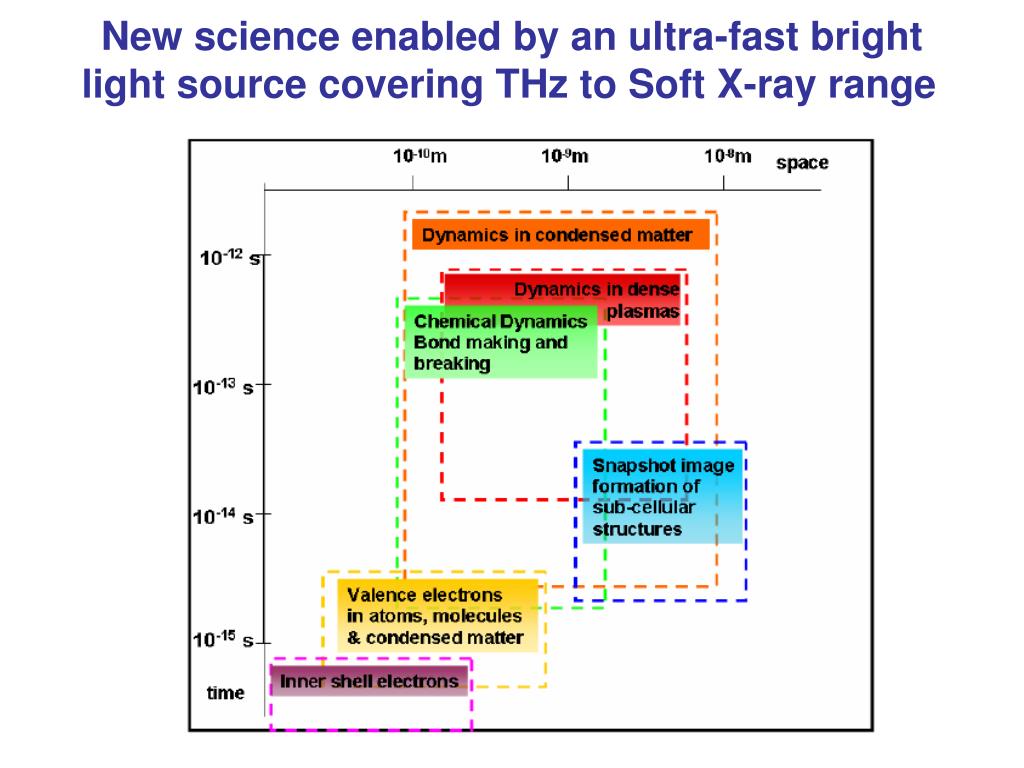 New science enabled by an ultra-fast bright light source covering THz to Soft X-ray range

$10^{-10}$m
$10^{-9}$m
$10^{-8}$m
space

$10^{-12}$ s
$10^{-13}$ s
$10^{-14}$ s
$10^{-15}$ s
time

Dynamics in condensed matter

Dynamics in dense plasmas

Chemical Dynamics Bond making and breaking

Snapshot image formation of sub-cellular structures

Valence electrons in atoms, molecules & condensed matter

Inner shell electrons